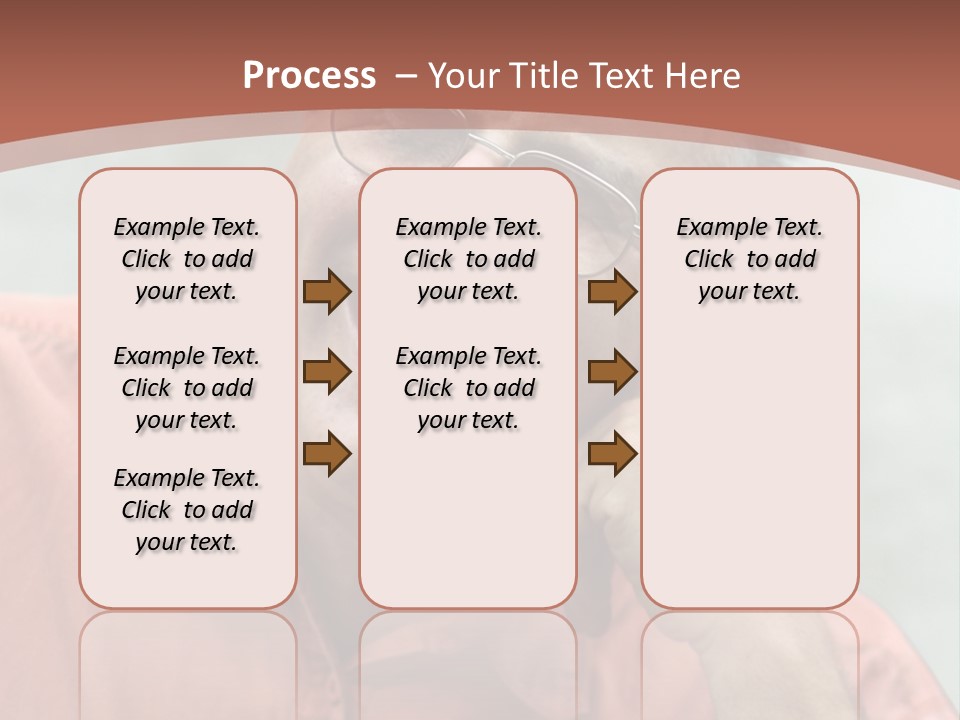 Process – Your Title Text Here

Example Text. Click to add your text.

Example Text. Click to add your text.

Example Text. Click to add your text.

Example Text. Click to add your text.

Example Text. Click to add your text.

Example Text. Click to add your text.